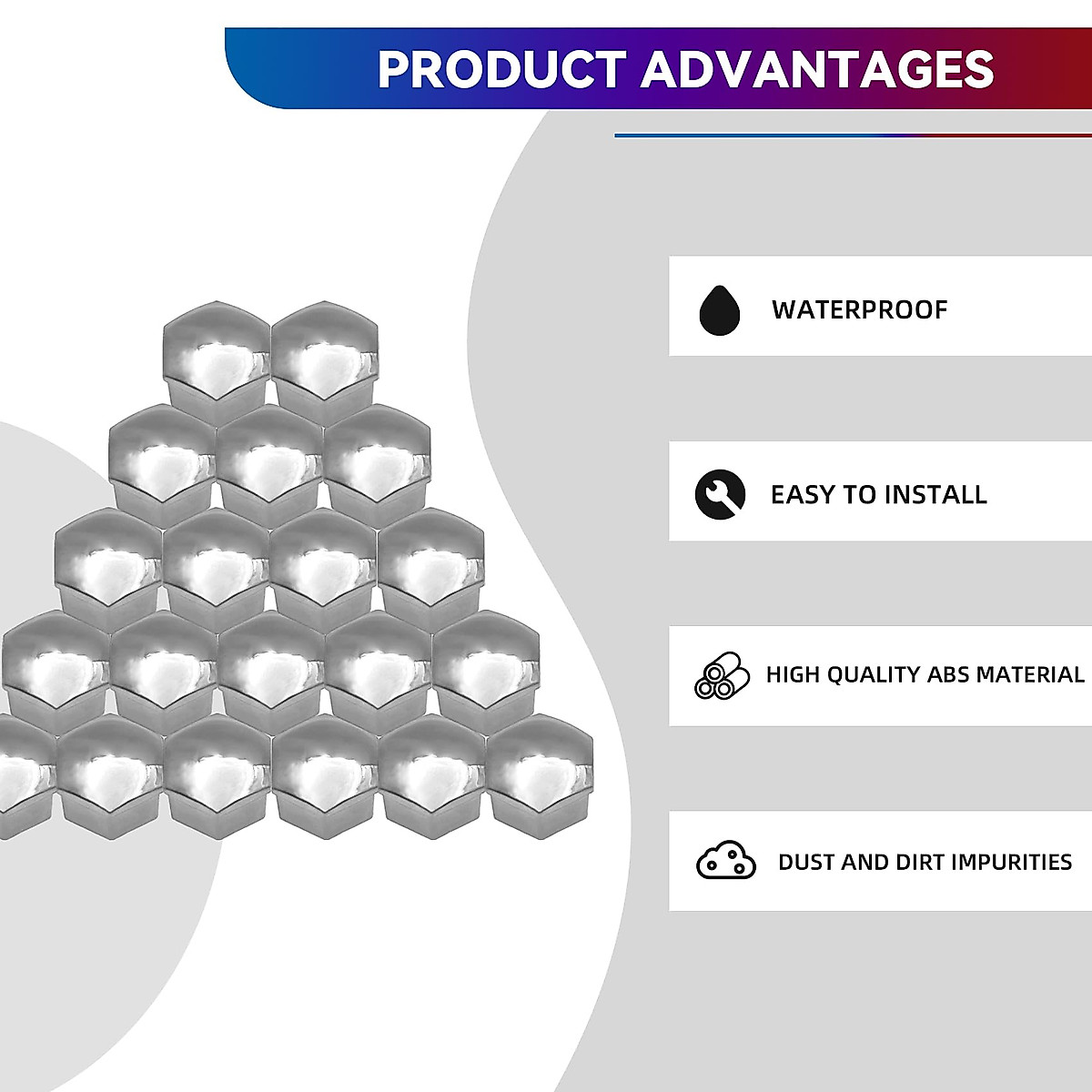 PRODUCT ADVANTAGES

WATERPROOF

EASY TO INSTALL

HIGH QUALITY ABS MATERIAL

DUST AND DIRT IMPURITIES